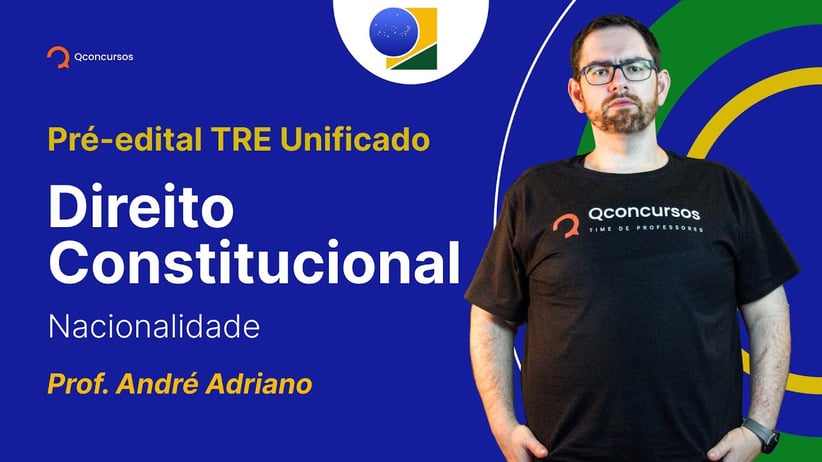 Qconcursos

Pré-edital TRE Unificado

Direito Constitucional

Nacionalidade

Prof. André Adriano

Qconcursos
TIME DE PROFESSORES